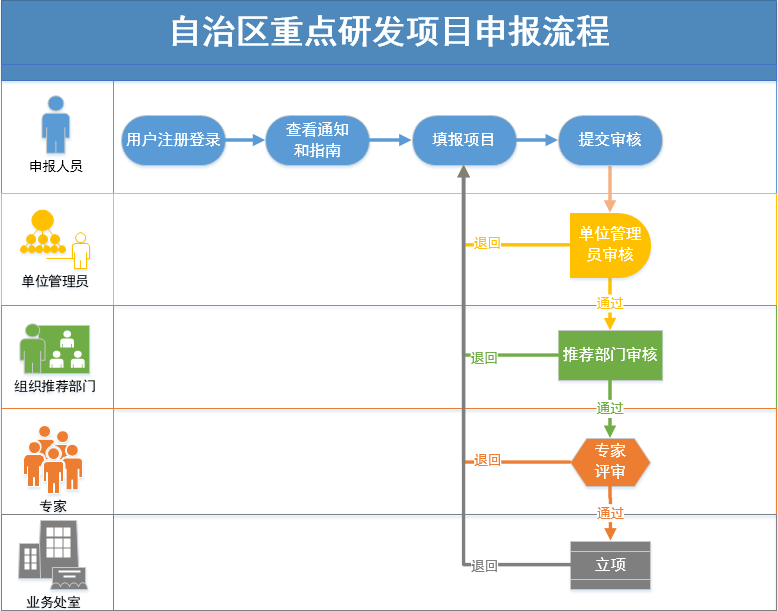 自治区重点研发项目申报流程

申报人员

用户注册登录

查看通知和指南

填报项目

提交审核

单位管理员

退回

单位管理员审核

通过

组织推荐部门

退回

推荐部门审核

通过

专家

退回

专家评审

通过

业务处室

退回

立项